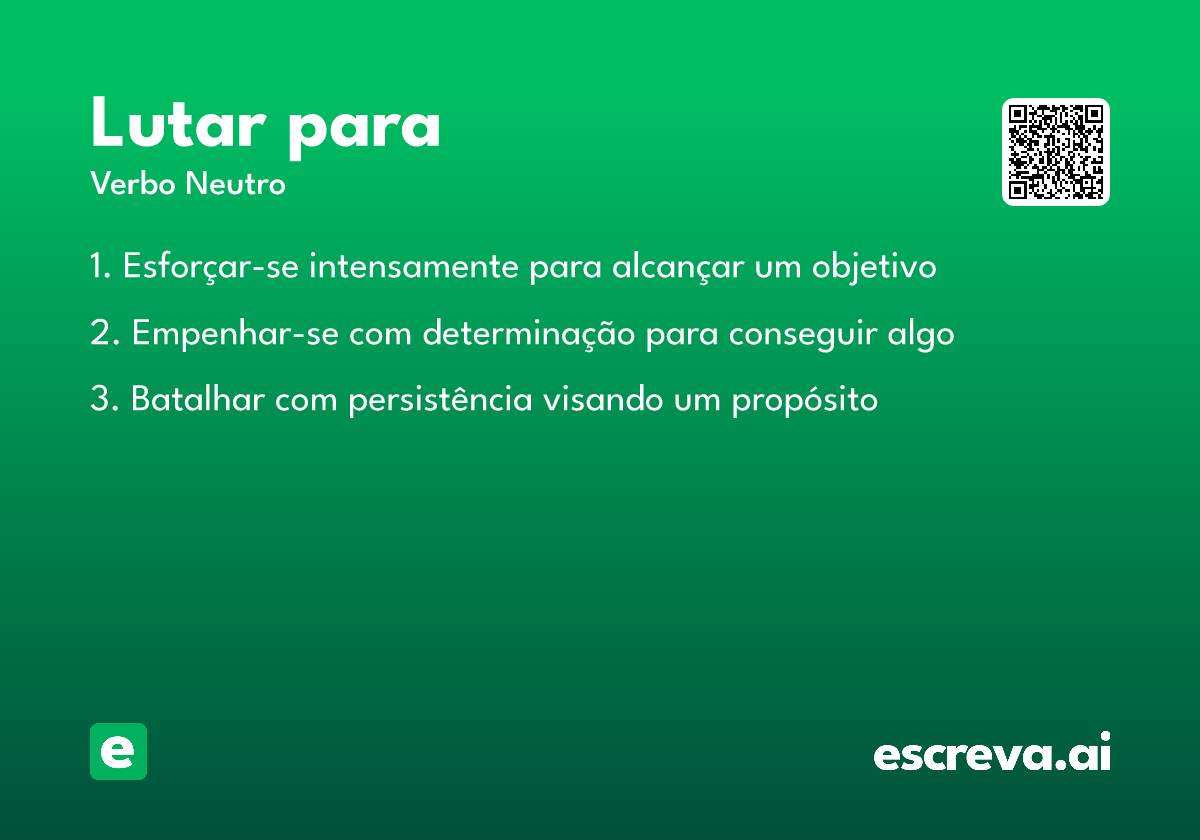 Lutar para
Verbo Neutro

1. Esforçar-se intensamente para alcançar um objetivo

2. Empenhar-se com determinação para conseguir algo

3. Batalhar com persistência visando um propósito

e

escreva.ai